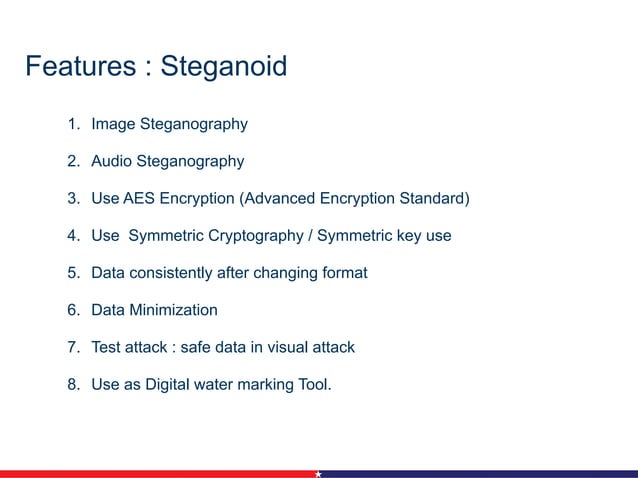 Features : Steganoid

1. Image Steganography

2. Audio Steganography

3. Use AES Encryption (Advanced Encryption Standard)

4. Use  Symmetric Cryptography / Symmetric key use

5. Data consistently after changing format

6. Data Minimization

7. Test attack : safe data in visual attack

8. Use as Digital water marking Tool.